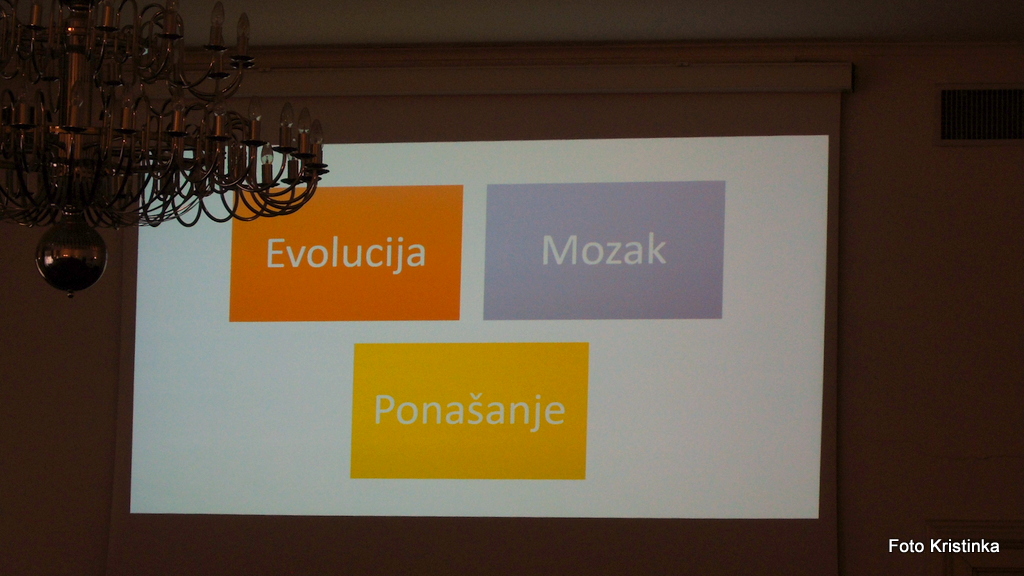 Evolucija

Mozak

Ponašanje

Foto Kristinka